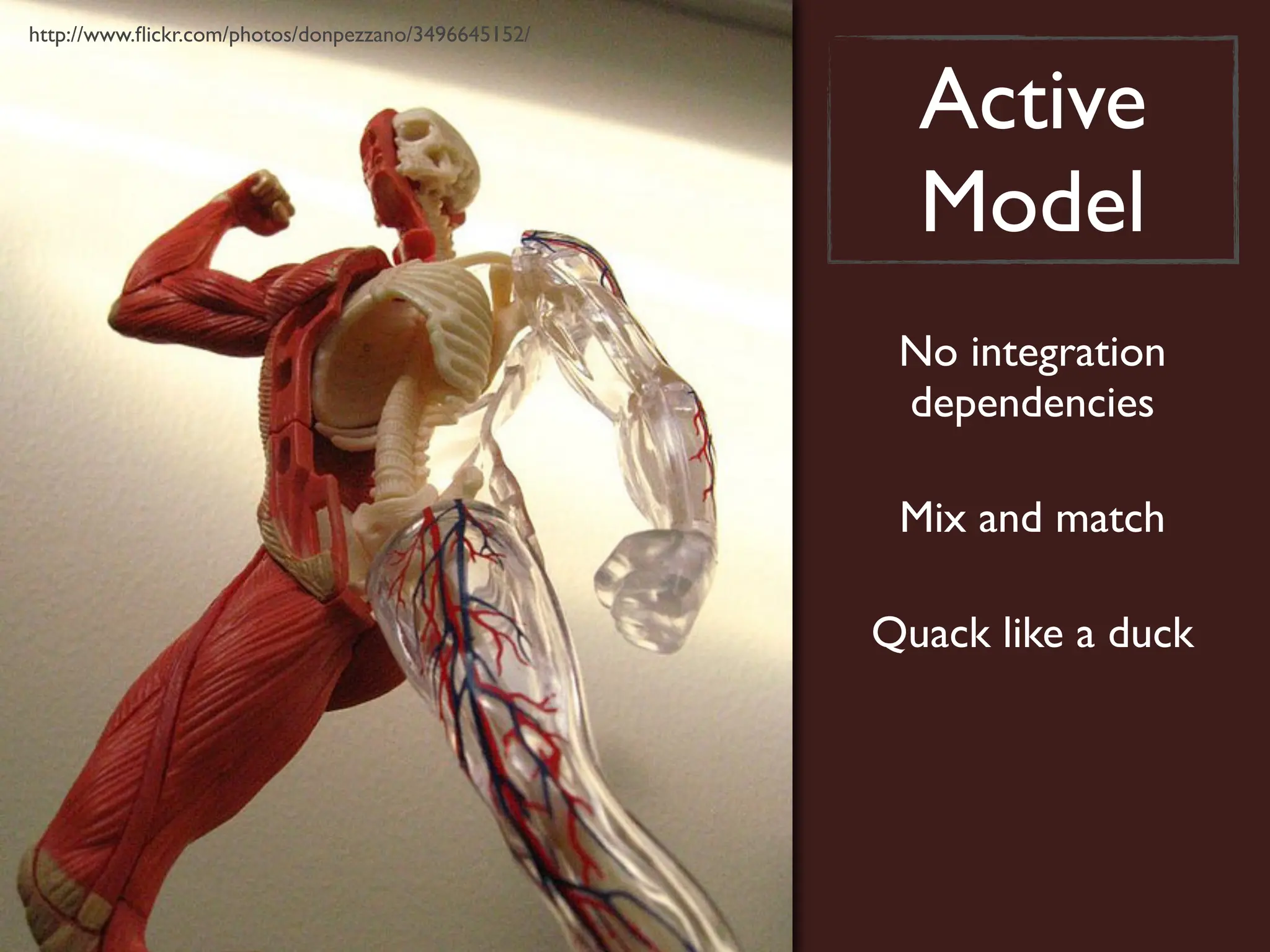 http://www.flickr.com/photos/donpezzano/3496645152/

Active Model

No integration dependencies

Mix and match

Quack like a duck